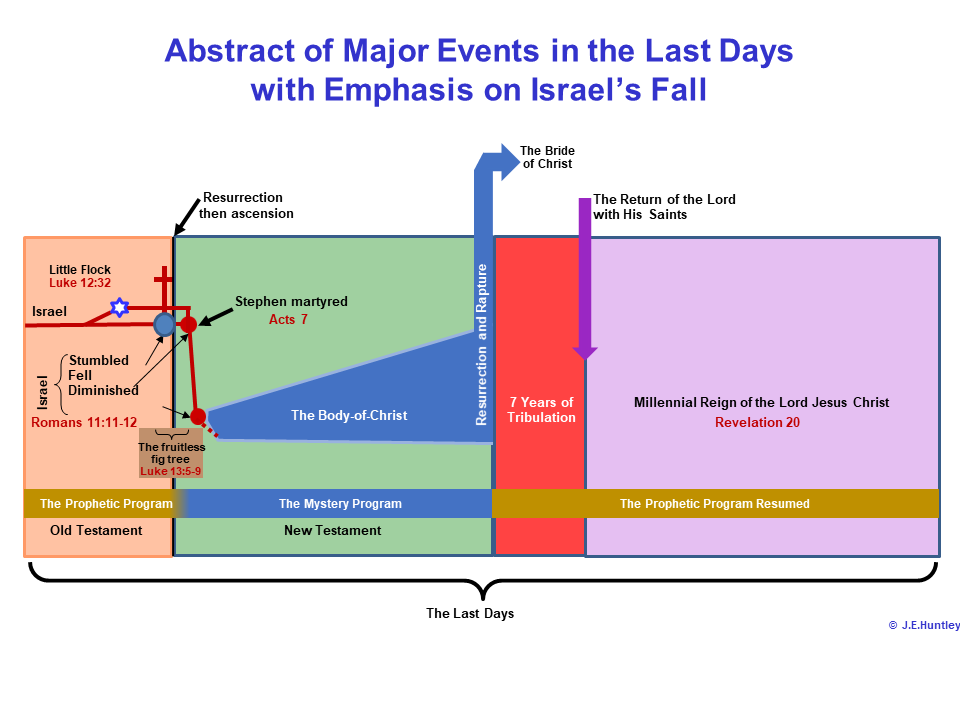 Abstract of Major Events in the Last Days
with Emphasis on Israel's Fall

The Bride of Christ

Resurrection then ascension

The Return of the Lord with His Saints

Little Flock
Luke 12:32

Israel

Stephen martyred
Acts 7

Israel
Stumbled
Fell
Diminished
Romans 11:11-12

The fruitless fig tree
Luke 13:5-9

The Body-of-Christ

Resurrection and Rapture

7 Years of Tribulation

Millennial Reign of the Lord Jesus Christ
Revelation 20

The Prophetic Program

The Mystery Program

The Prophetic Program Resumed

Old Testament

New Testament

The Last Days

© J.E.Huntley